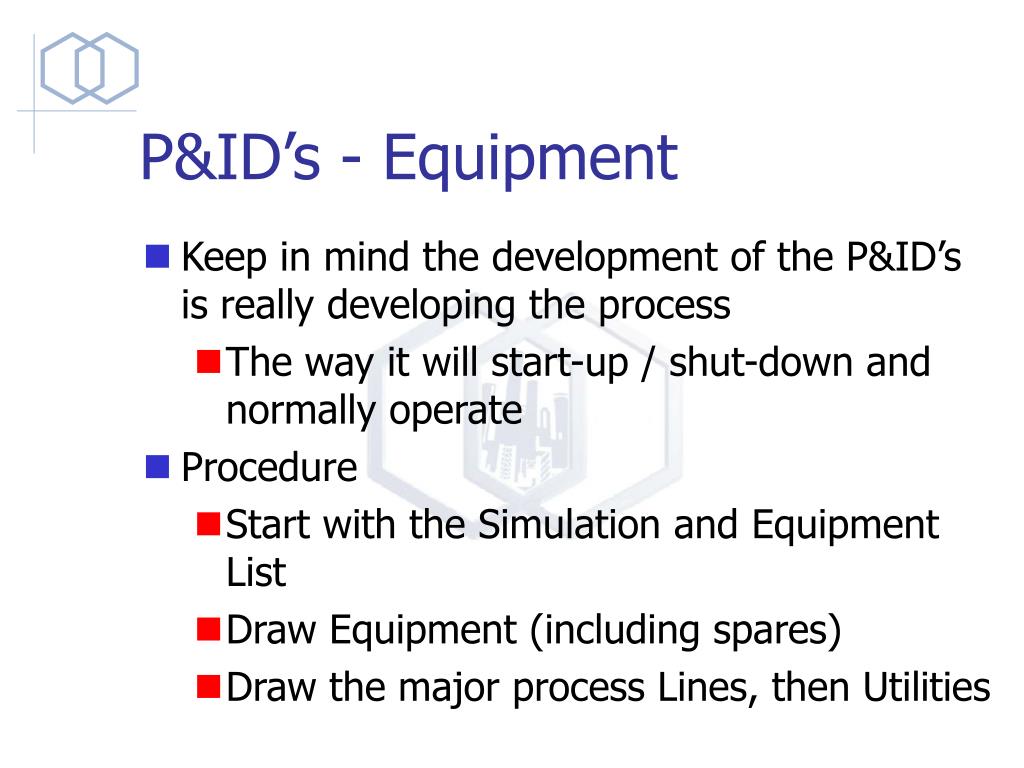 P&ID’s - Equipment

Keep in mind the development of the P&ID’s is really developing the process

The way it will start-up / shut-down and normally operate

Procedure

Start with the Simulation and Equipment List

Draw Equipment (including spares)

Draw the major process Lines, then Utilities